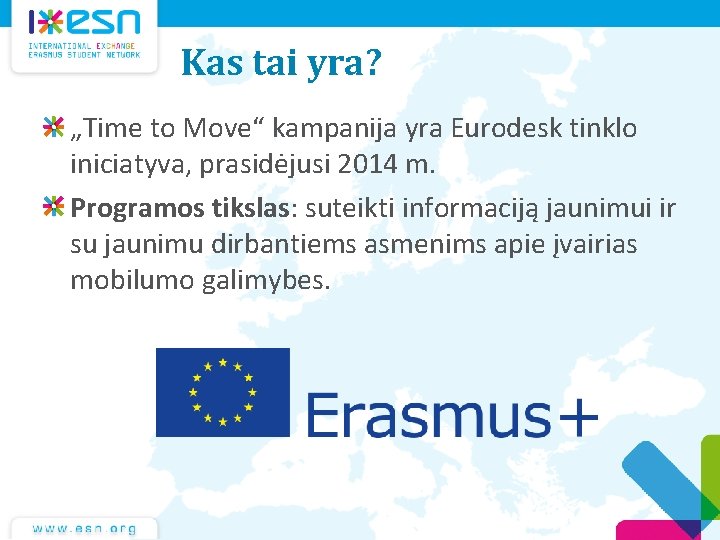 esn
INTERNATIONAL EXCHANGE
ERASMUS STUDENT NETWORK

Kas tai yra?

„Time to Move“ kampanija yra Eurodesk tinklo iniciatyva, prasidėjusi 2014 m.

Programos tikslas: suteikti informaciją jaunimui ir su jaunimu dirbantiems asmenims apie įvairias mobilumo galimybes.

Erasmus+

www.esn.org